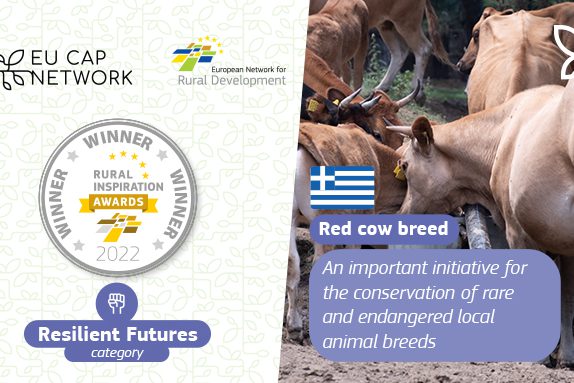 EU CAP NETWORK

European Network for Rural Development

WINNER WINNER WINNER

RURAL INSPIRATION AWARDS

2022

Resilient Futures
category

Red cow breed

An important initiative for the conservation of rare and endangered local animal breeds